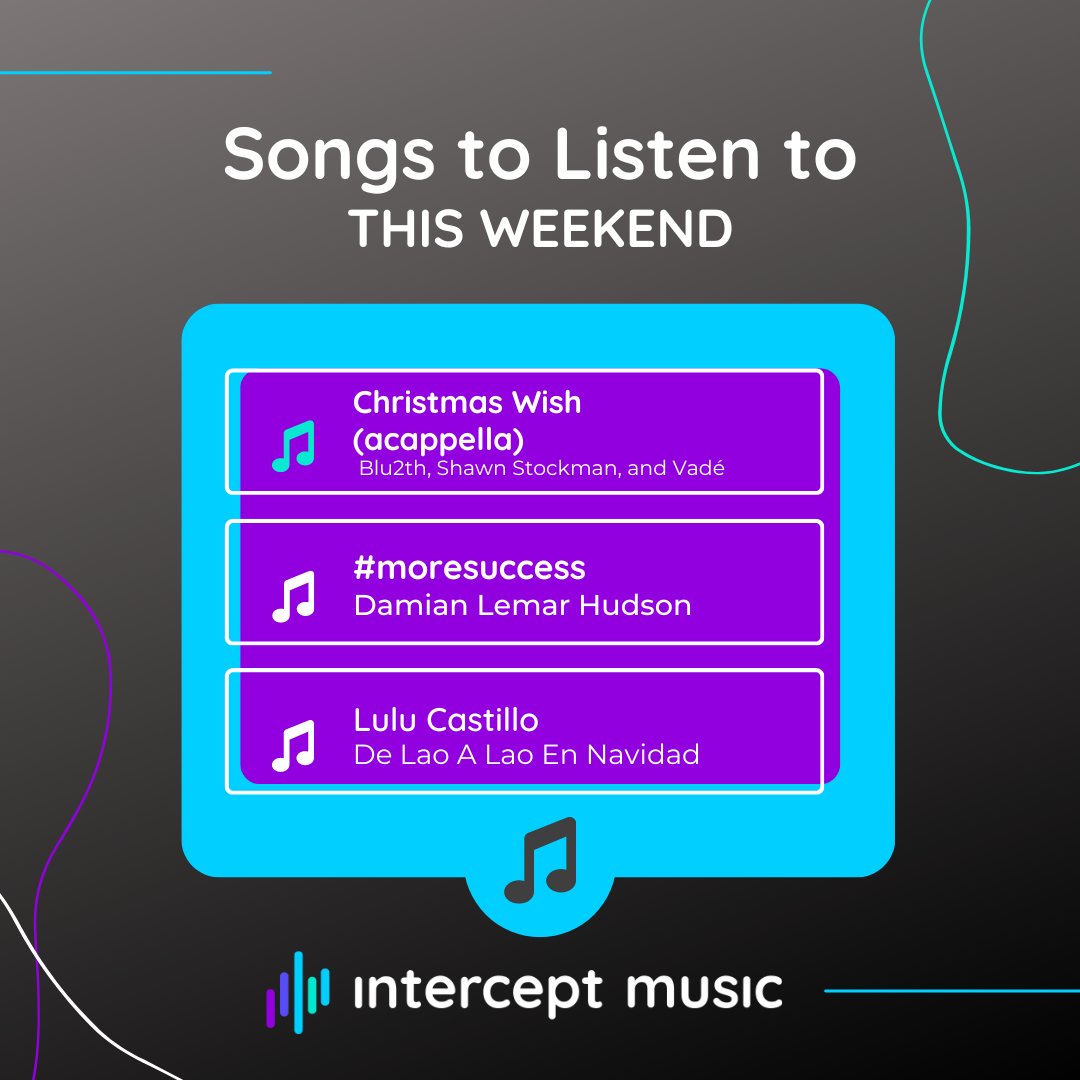 Songs to Listen to
THIS WEEKEND

Christmas Wish (acappella)
Blu2th, Shawn Stockman, and Vadé

#moresuccess
Damian Lemar Hudson

Lulu Castillo
De Lao A Lao En Navidad

intercept music